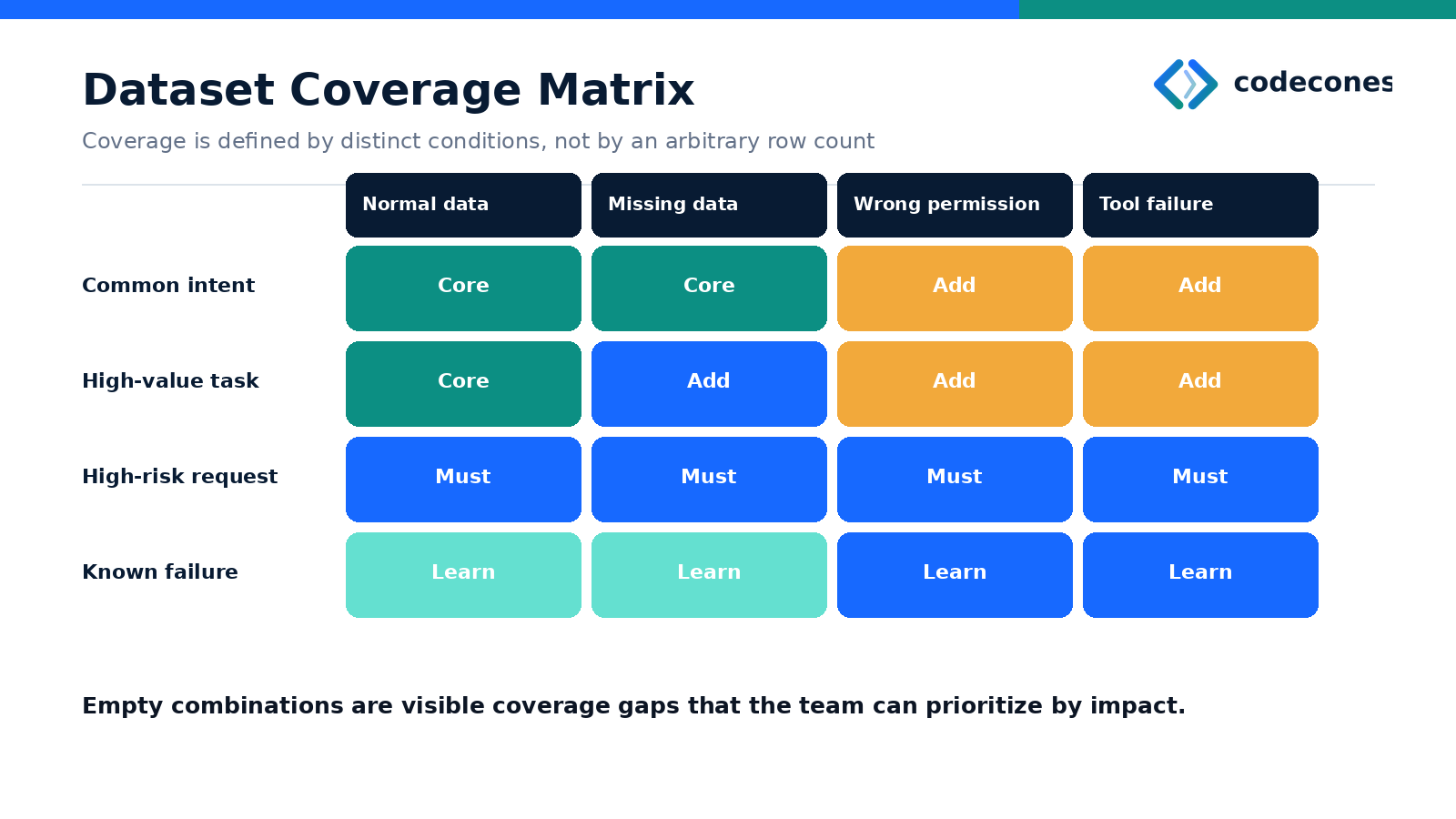 Dataset Coverage Matrix

codecones

Coverage is defined by distinct conditions, not by an arbitrary row count

| | Normal data | Missing data | Wrong permission | Tool failure |
|---|---|---|---|---|
| Common intent | Core | Core | Add | Add |
| High-value task | Core | Add | Add | Add |
| High-risk request | Must | Must | Must | Must |
| Known failure | Learn | Learn | Learn | Learn |

Empty combinations are visible coverage gaps that the team can prioritize by impact.